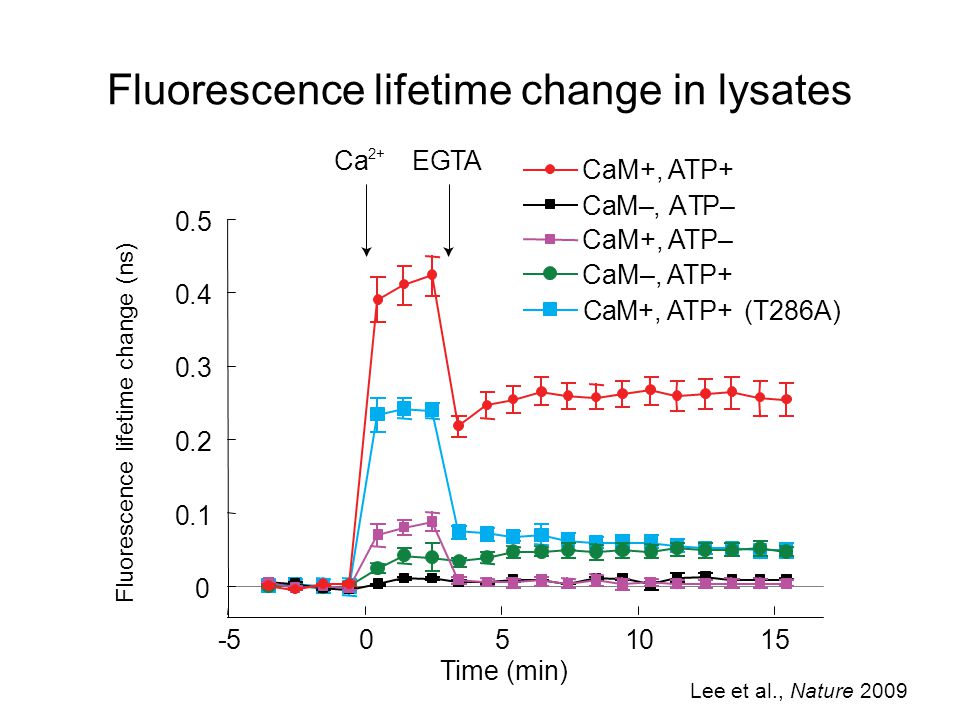 Fluorescence lifetime change in lysates

$Ca^{2+}$ EGTA

CaM+, ATP+
CaM–, ATP–
CaM+, ATP–
CaM–, ATP+
CaM+, ATP+ (T286A)

Fluorescence lifetime change (ns)

0.5
0.4
0.3
0.2
0.1
0

-5 0 5 10 15

Time (min)

Lee et al., Nature 2009